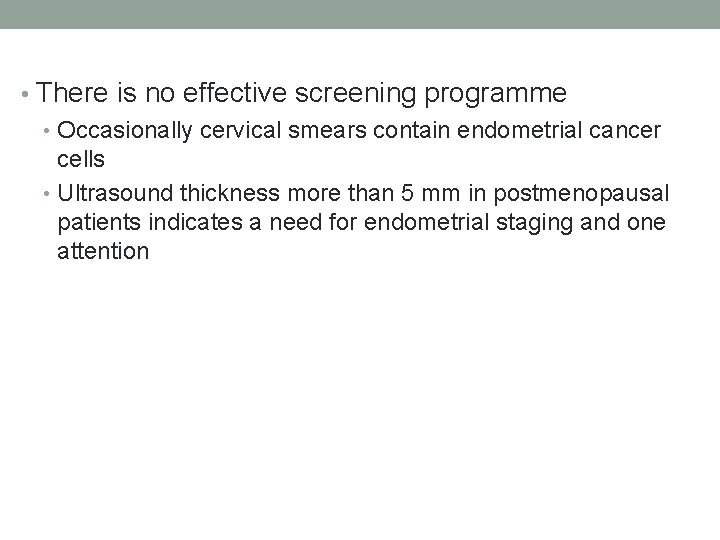 • There is no effective screening programme
• Occasionally cervical smears contain endometrial cancer cells
• Ultrasound thickness more than 5 mm in postmenopausal patients indicates a need for endometrial staging and one attention